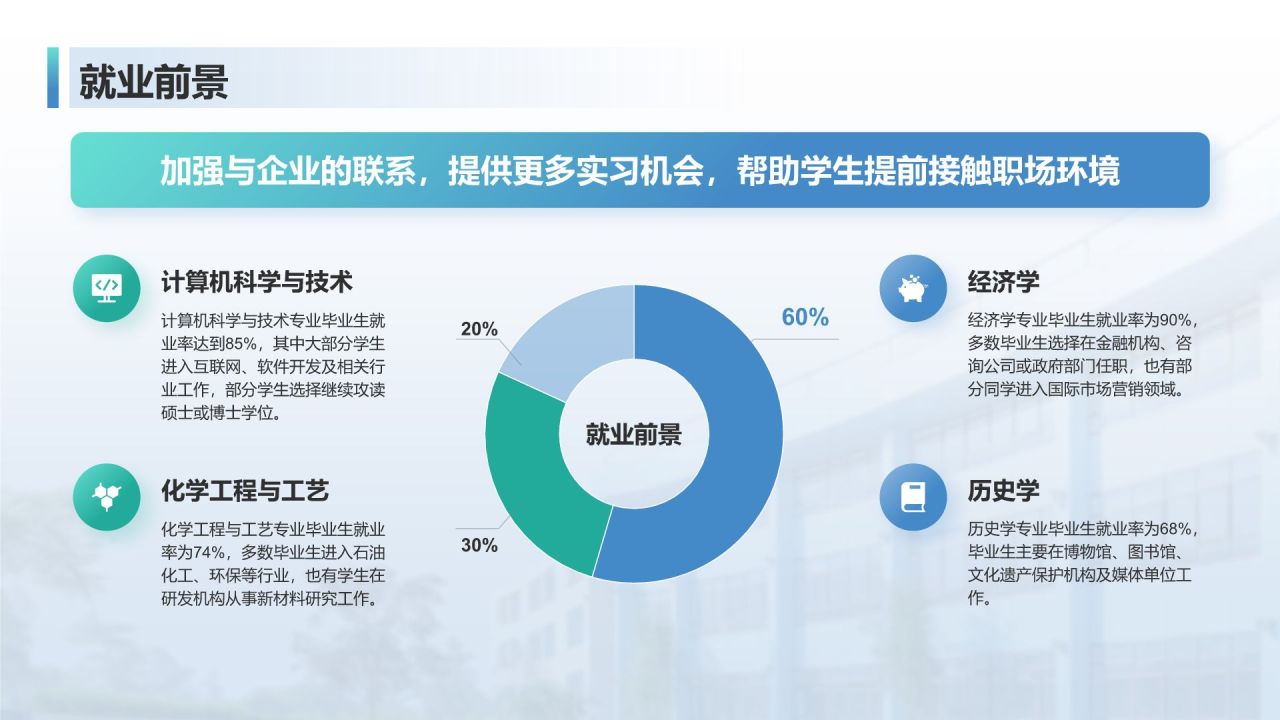 就业前景

加强与企业的联系，提供更多实习机会，帮助学生提前接触职场环境

计算机科学与技术

计算机科学与技术专业毕业生就业率达到85%，其中大部分学生进入互联网、软件开发及相关行业工作，部分学生选择继续攻读硕士或博士学位。

化学工程与工艺

化学工程与工艺专业毕业生就业率为74%，多数毕业生进入石油化工、环保等行业，也有学生在研发机构从事新材料研究工作。

20%

60%

就业前景

30%

经济学

经济学专业毕业生就业率为90%，多数毕业生选择在金融机构、咨询公司或政府部门任职，也有部分同学进入国际市场营销领域。

历史学

历史学专业毕业生就业率为68%，毕业生主要在博物馆、图书馆、文化遗产保护机构及媒体单位工作。